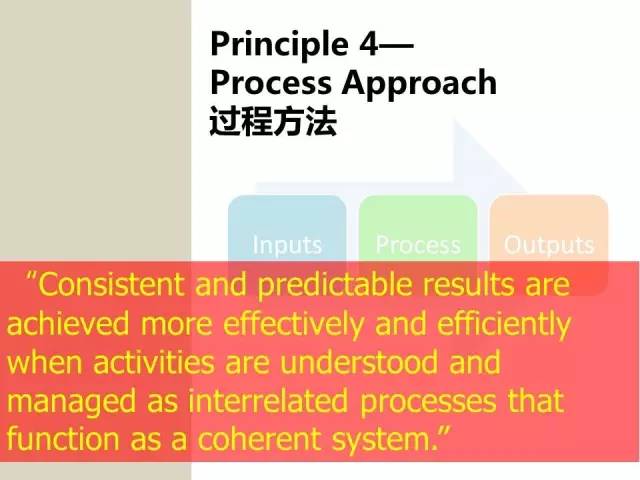 Principle 4—
Process Approach
过程方法

Inputs
Process
Outputs

"Consistent and predictable results are achieved more effectively and efficiently when activities are understood and managed as interrelated processes that function as a coherent system."